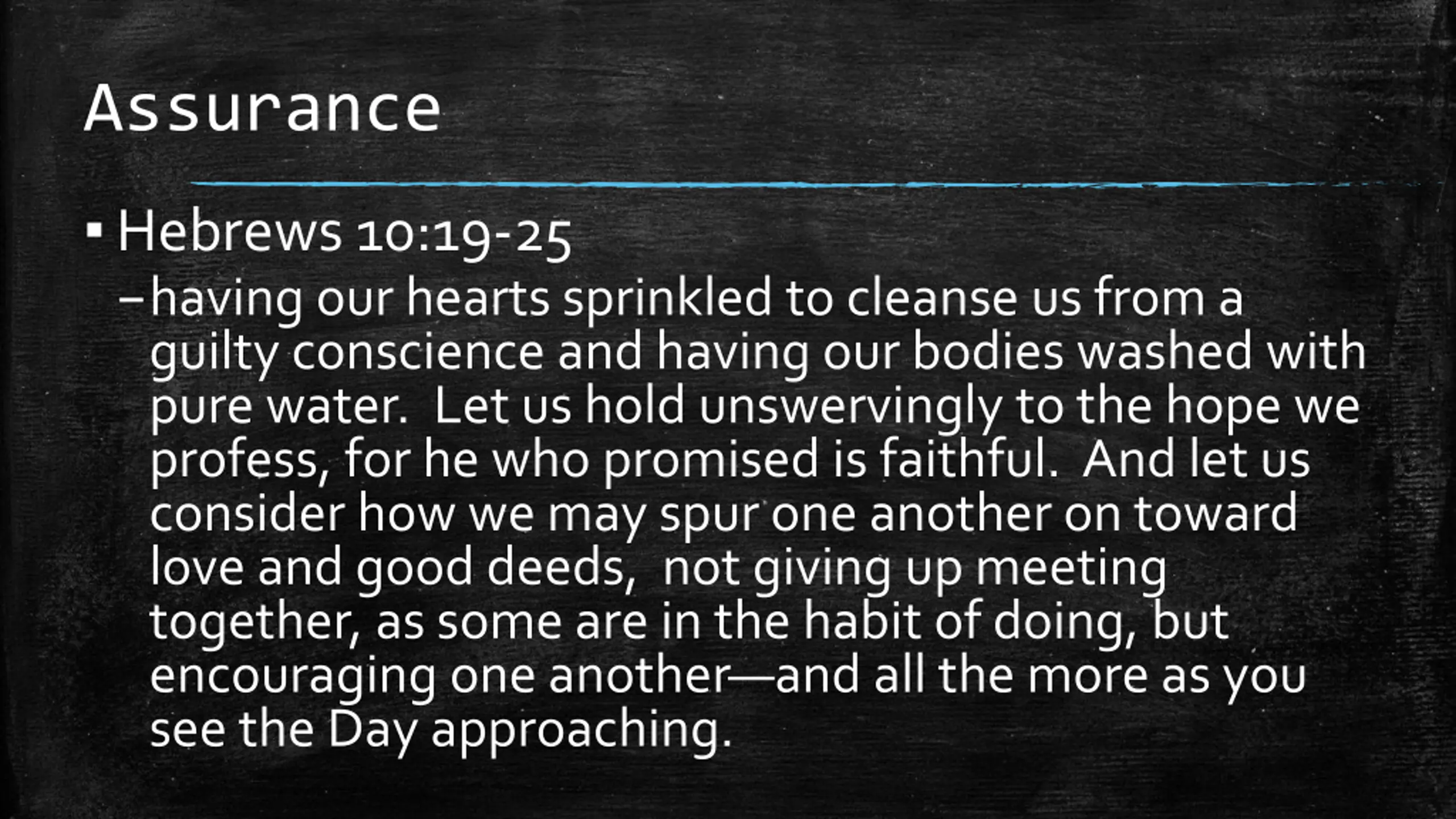 Assurance

▪ Hebrews 10:19-25

– having our hearts sprinkled to cleanse us from a guilty conscience and having our bodies washed with pure water. Let us hold unswervingly to the hope we profess, for he who promised is faithful. And let us consider how we may spur one another on toward love and good deeds, not giving up meeting together, as some are in the habit of doing, but encouraging one another—and all the more as you see the Day approaching.